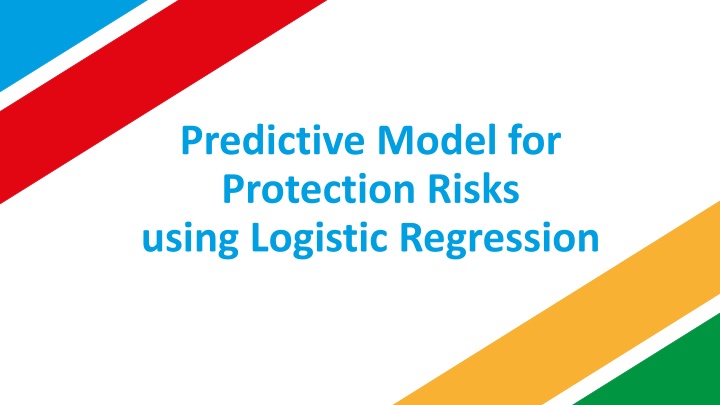 Predictive Model for
Protection Risks
using Logistic Regression